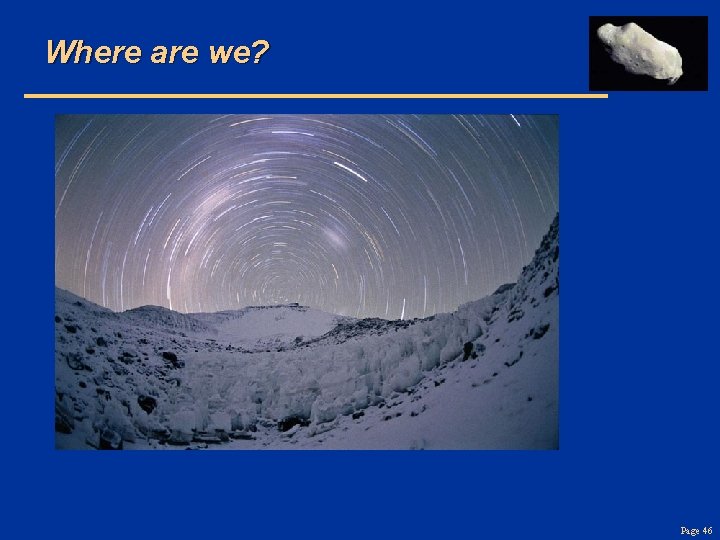 Where are we?

Page 46